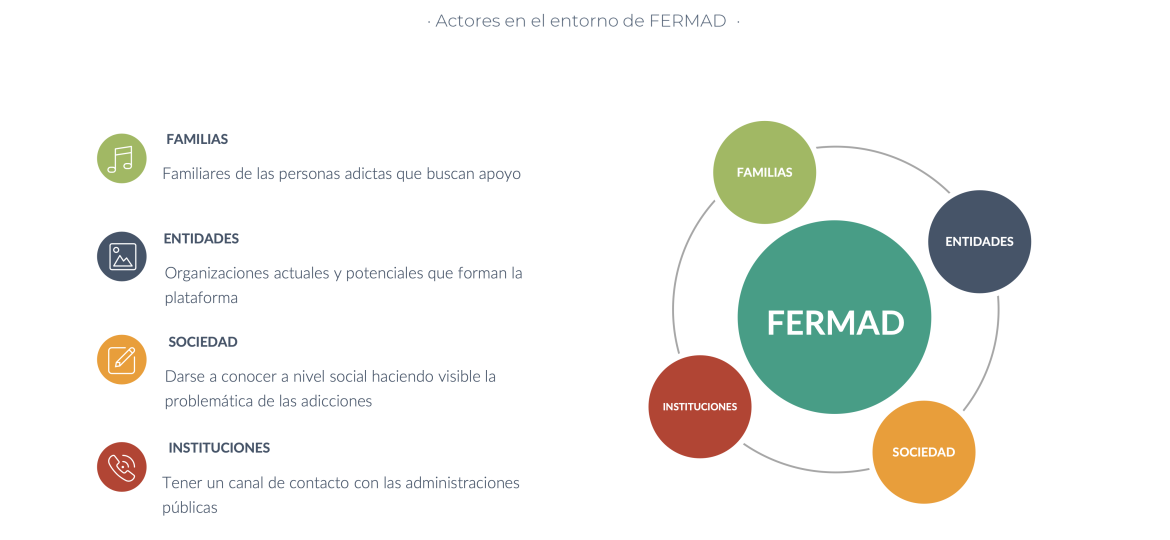 · Actores en el entorno de FERMAD ·

FAMILIAS

Familiares de las personas adictas que buscan apoyo

ENTIDADES

Organizaciones actuales y potenciales que forman la plataforma

SOCIEDAD

Darse a conocer a nivel social haciendo visible la problemática de las adicciones

INSTITUCIONES

Tener un canal de contacto con las administraciones públicas

FAMILIAS

ENTIDADES

FERMAD

INSTITUCIONES

SOCIEDAD